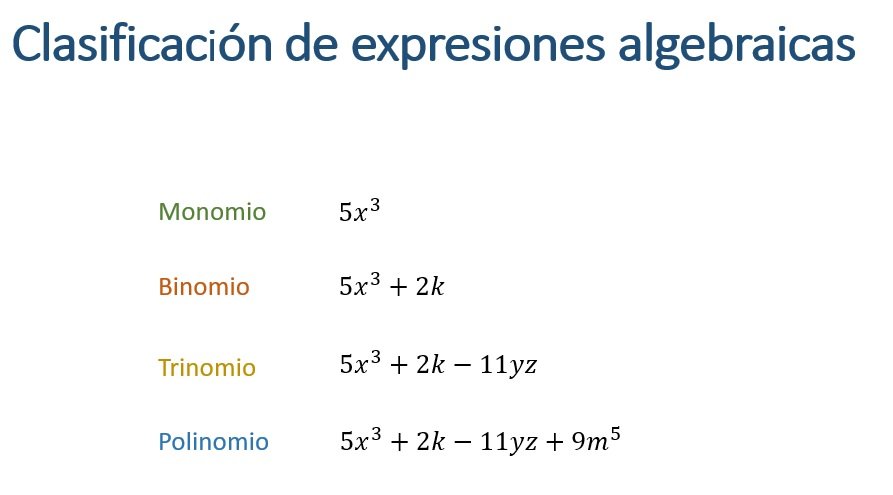 Clasificación de expresiones algebraicas

Monomio $5x^3$

Binomio $5x^3 + 2k$

Trinomio $5x^3 + 2k - 11yz$

Polinomio $5x^3 + 2k - 11yz + 9m^5$